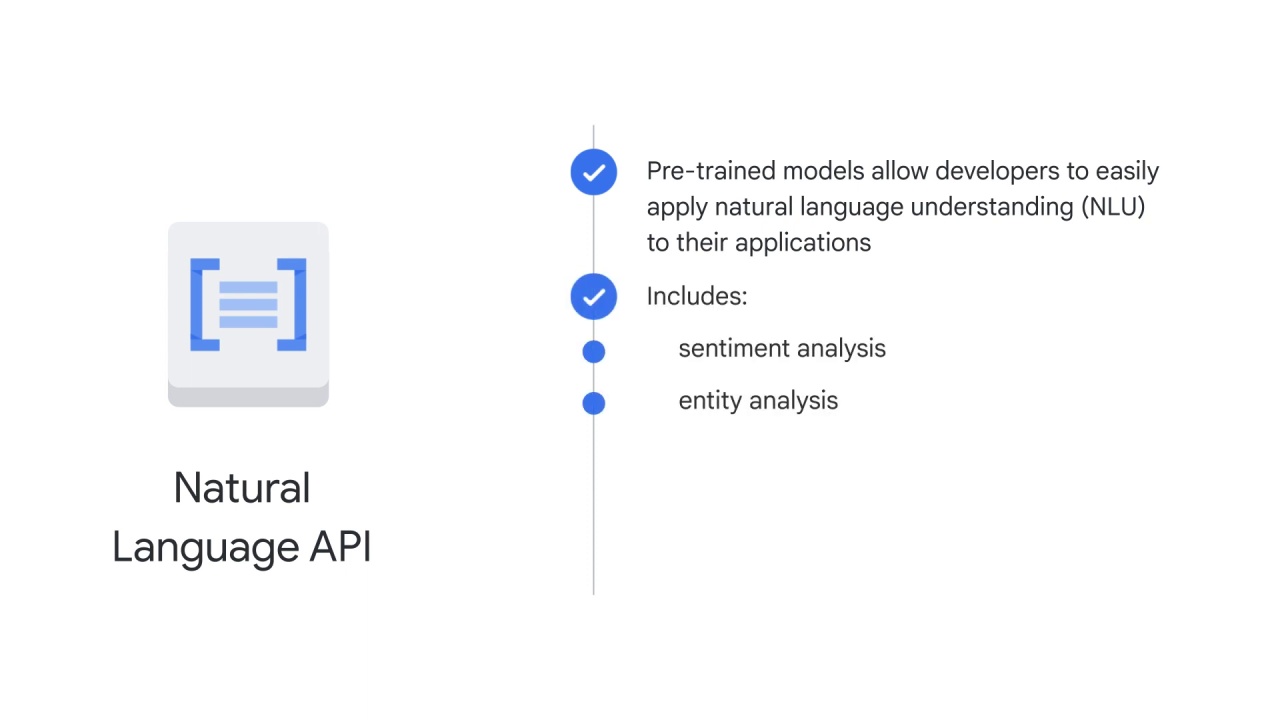 Natural Language API

Pre-trained models allow developers to easily apply natural language understanding (NLU) to their applications

Includes:

sentiment analysis

entity analysis